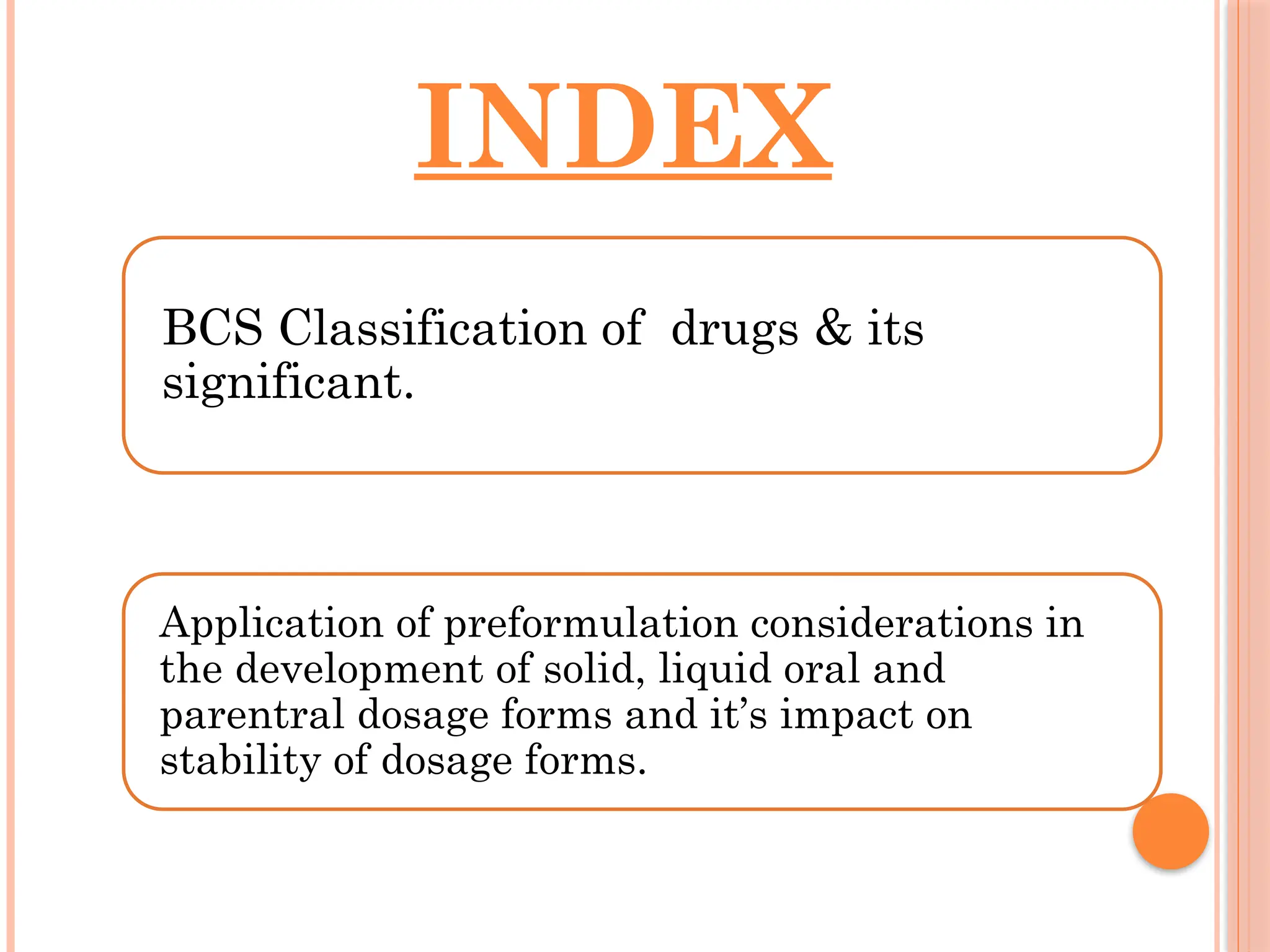 INDEX

BCS Classification of  drugs & its significant.

Application of preformulation considerations in the development of solid, liquid oral and parentral dosage forms and it’s impact on stability of dosage forms.